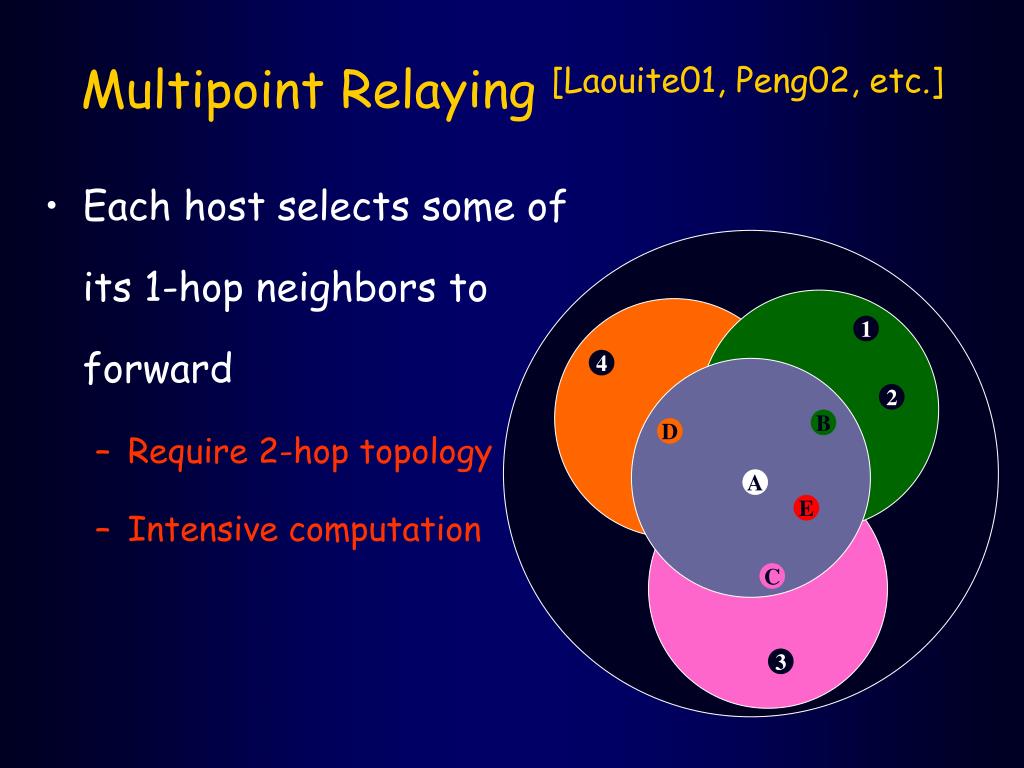 Multipoint Relaying [Laouite01, Peng02, etc.]

• Each host selects some of its 1-hop neighbors to forward

– Require 2-hop topology

– Intensive computation

1
4
2
D
B
A
E
C
3